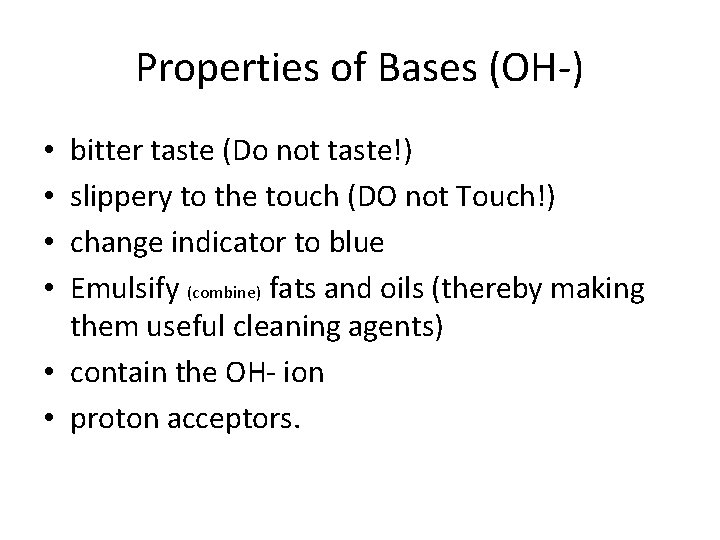 Properties of Bases (OH-)

• bitter taste (Do not taste!)
• slippery to the touch (DO not Touch!)
• change indicator to blue
• Emulsify (combine) fats and oils (thereby making them useful cleaning agents)
• contain the OH- ion
• proton acceptors.